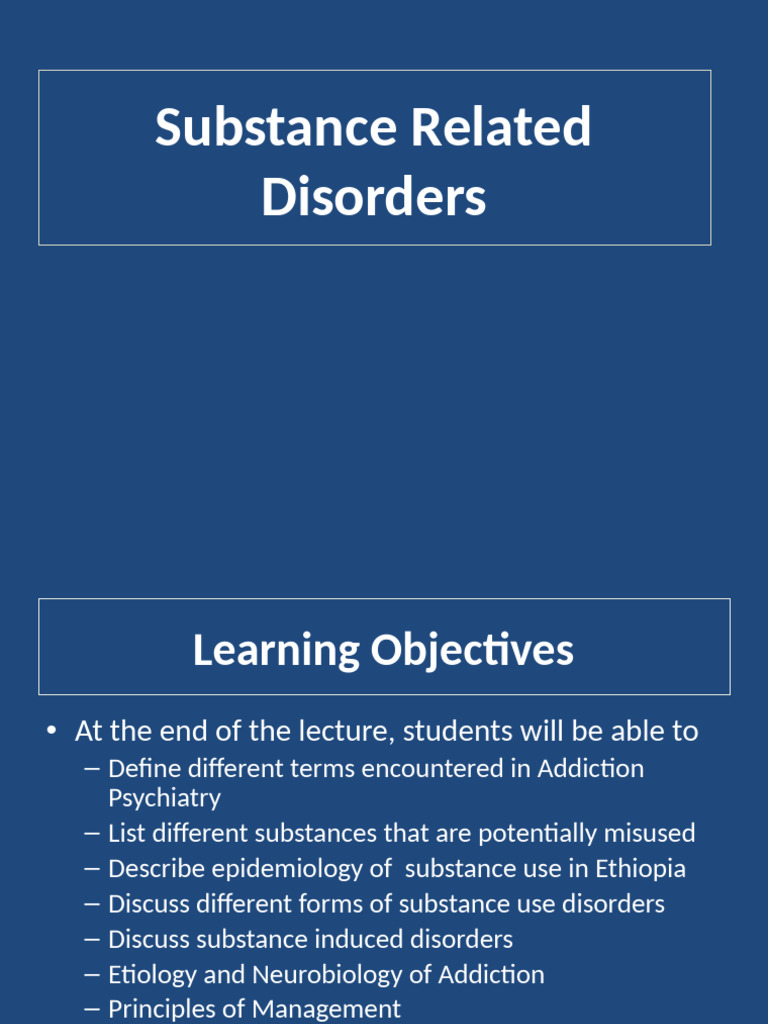 Substance Related Disorders

Learning Objectives

• At the end of the lecture, students will be able to
– Define different terms encountered in Addiction Psychiatry
– List different substances that are potentially misused
– Describe epidemiology of substance use in Ethiopia
– Discuss different forms of substance use disorders
– Discuss substance induced disorders
– Etiology and Neurobiology of Addiction
– Principles of Management